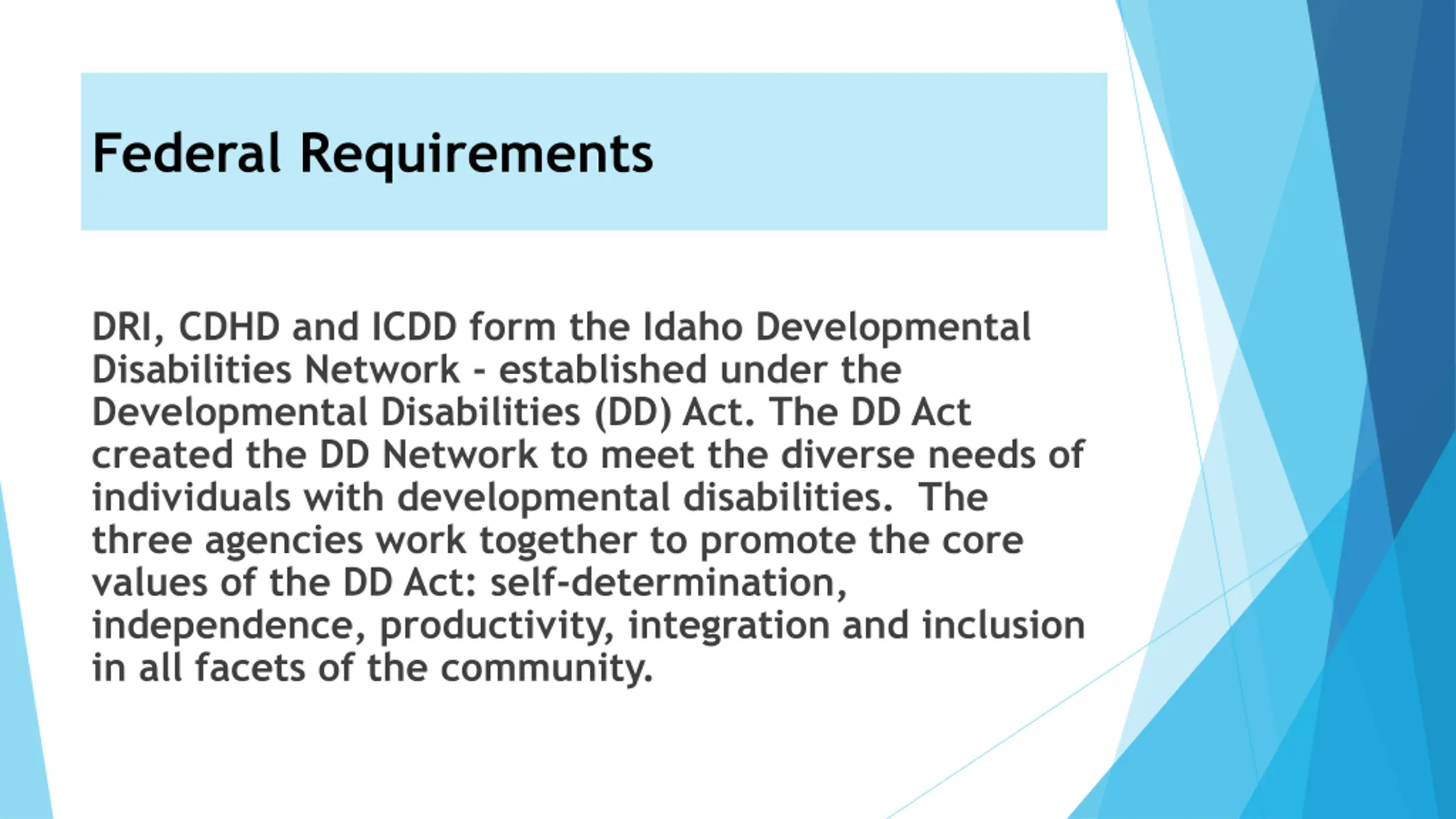 Federal Requirements

DRI, CDHD and ICDD form the Idaho Developmental Disabilities Network - established under the Developmental Disabilities (DD) Act. The DD Act created the DD Network to meet the diverse needs of individuals with developmental disabilities. The three agencies work together to promote the core values of the DD Act: self-determination, independence, productivity, integration and inclusion in all facets of the community.